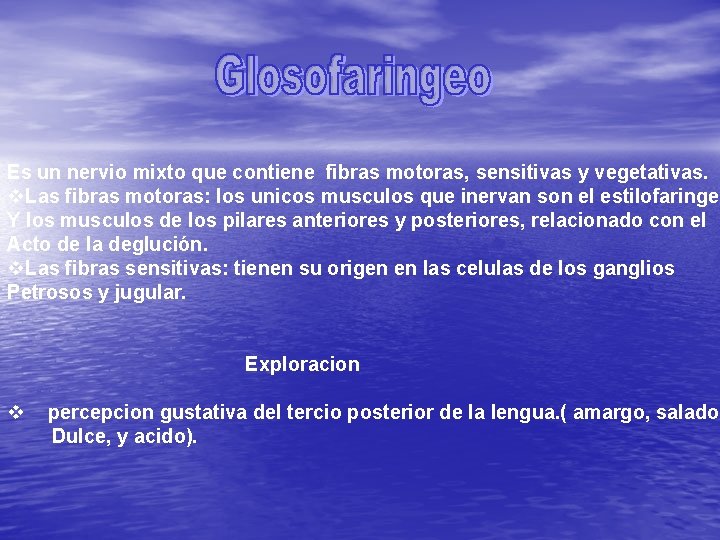 Glosofaringeo

Es un nervio mixto que contiene fibras motoras, sensitivas y vegetativas.
❖Las fibras motoras: los unicos musculos que inervan son el estilofaringe
Y los musculos de los pilares anteriores y posteriores, relacionado con el
Acto de la deglución.
❖Las fibras sensitivas: tienen su origen en las celulas de los ganglios
Petrosos y jugular.

Exploracion

❖ percepcion gustativa del tercio posterior de la lengua.( amargo, salado
Dulce, y acido).